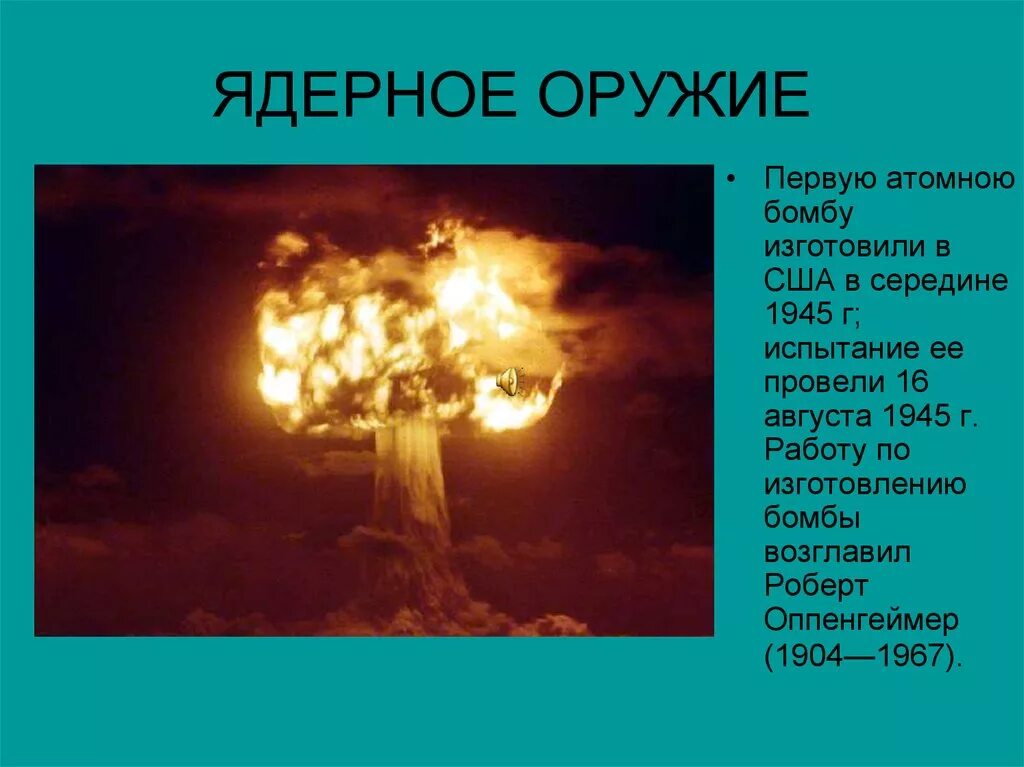 ЯДЕРНОЕ ОРУЖИЕ

• Первую атомною бомбу изготовили в США в середине 1945 г; испытание ее провели 16 августа 1945 г. Работу по изготовлению бомбы возглавил Роберт Оппенгеймер (1904—1967).